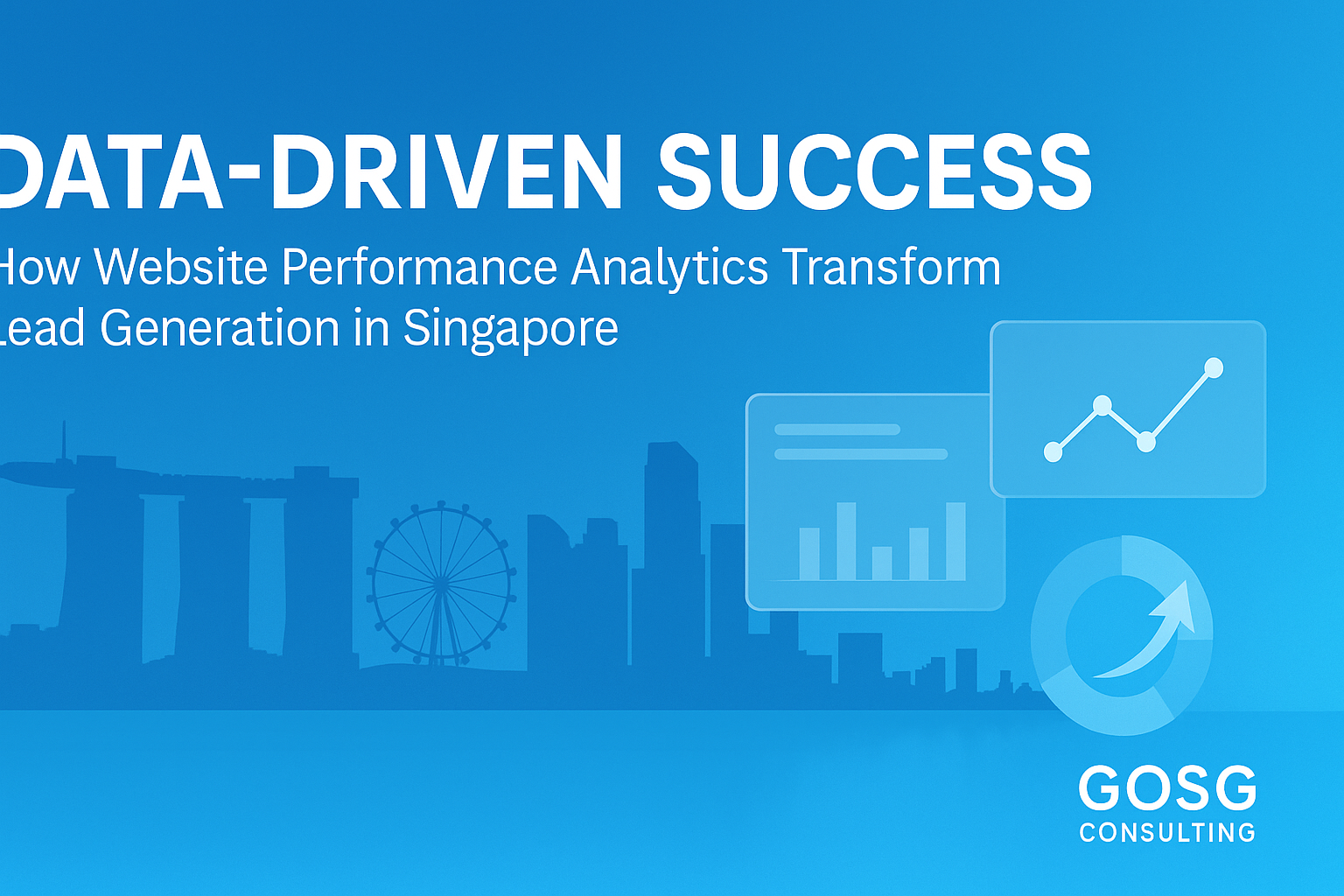 DATA-DRIVEN SUCCESS

How Website Performance Analytics Transform Lead Generation in Singapore

GOSG
CONSULTING